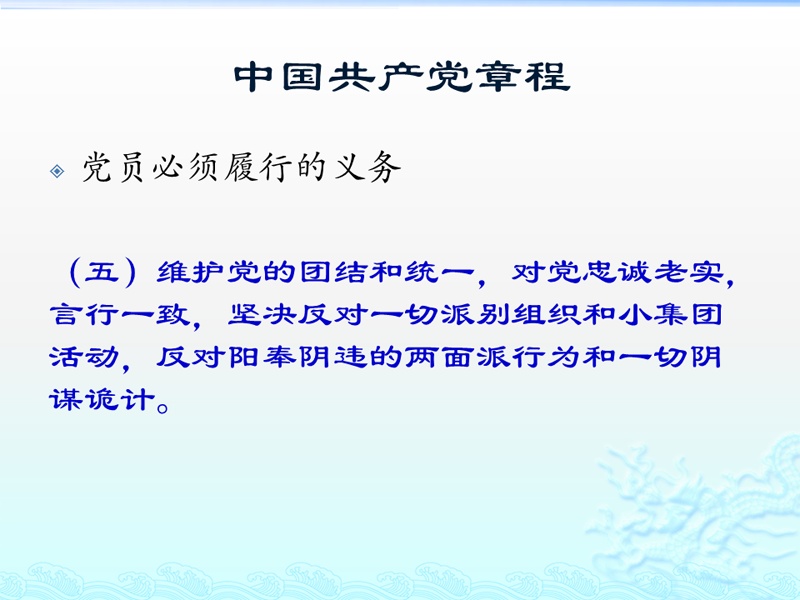 中国共产党章程

党员必须履行的义务

（五）维护党的团结和统一，对党忠诚老实，言行一致，坚决反对一切派别组织和小集团活动，反对阳奉阴违的两面派行为和一切阴谋诡计。